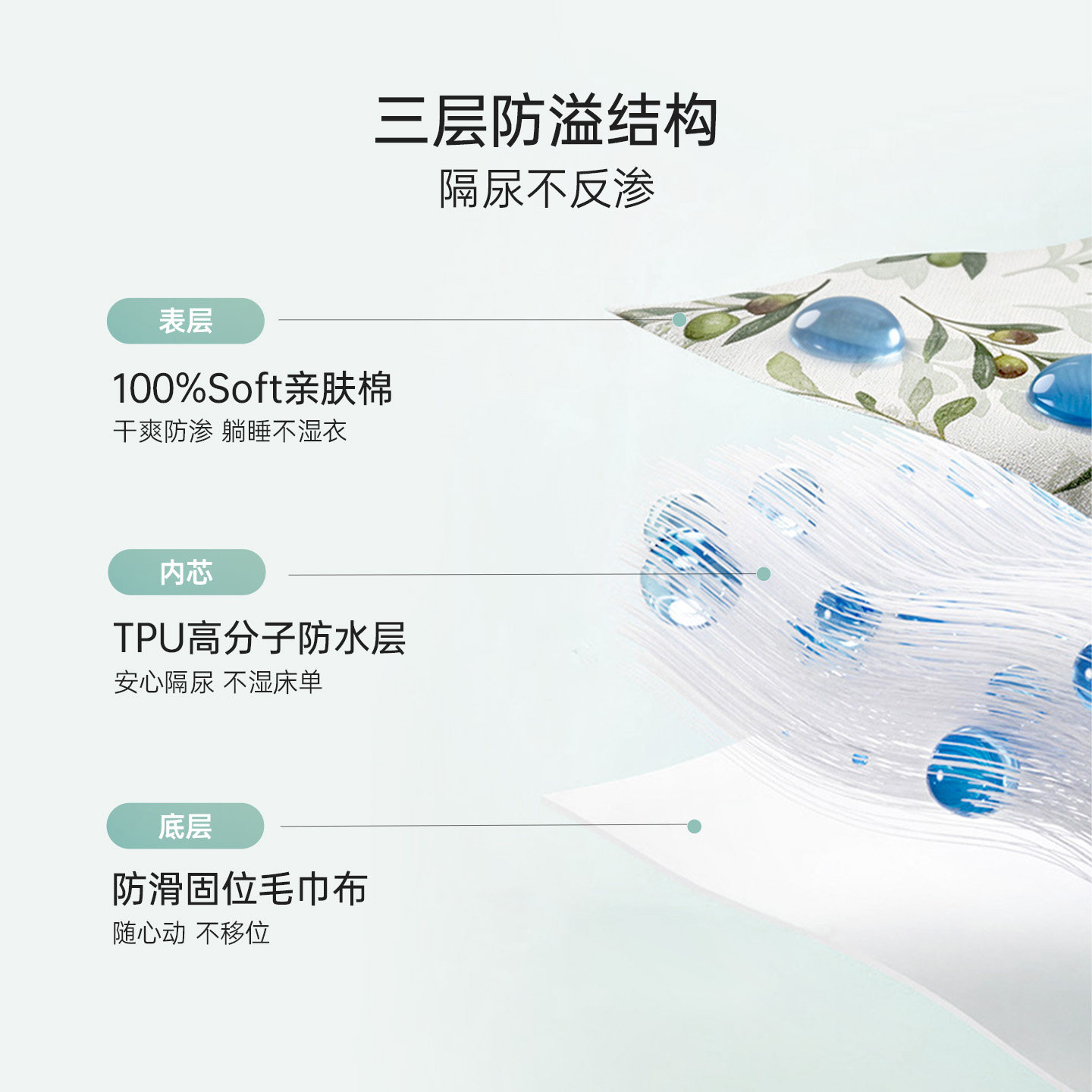 三层防溢结构
隔尿不反渗

表层

100%Soft亲肤棉
干爽防渗 躺睡不湿衣

内芯

TPU高分子防水层
安心隔尿 不湿床单

底层

防滑固位毛巾布
随心动 不移位